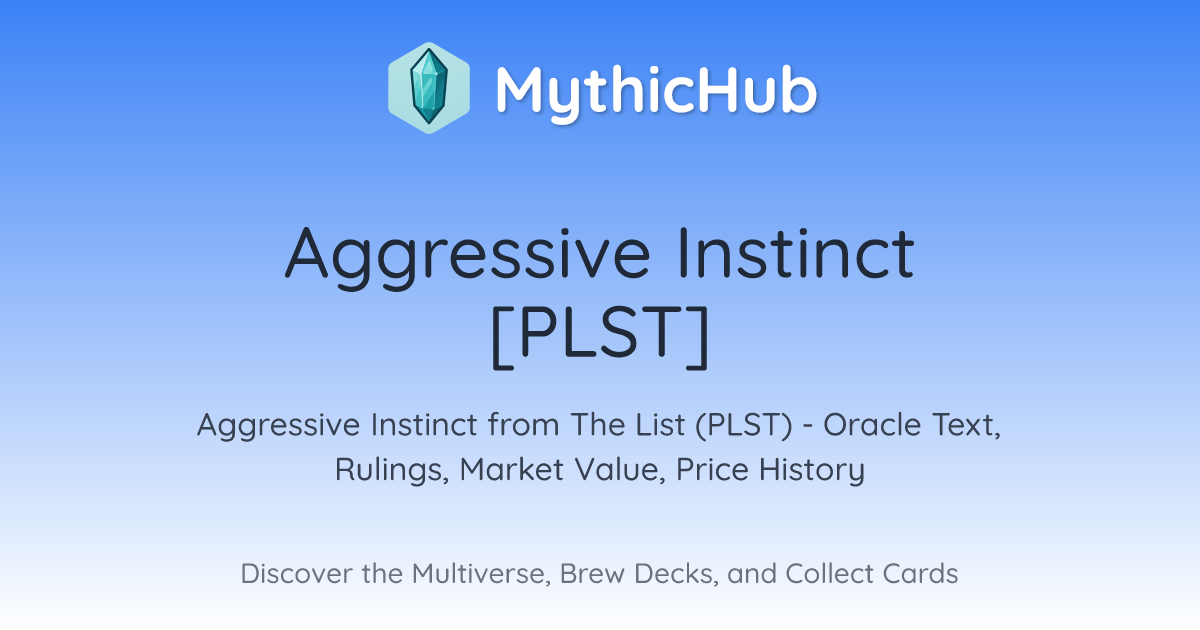 MythicHub

Aggressive Instinct [PLST]

Aggressive Instinct from The List (PLST) - Oracle Text, Rulings, Market Value, Price History

Discover the Multiverse, Brew Decks, and Collect Cards